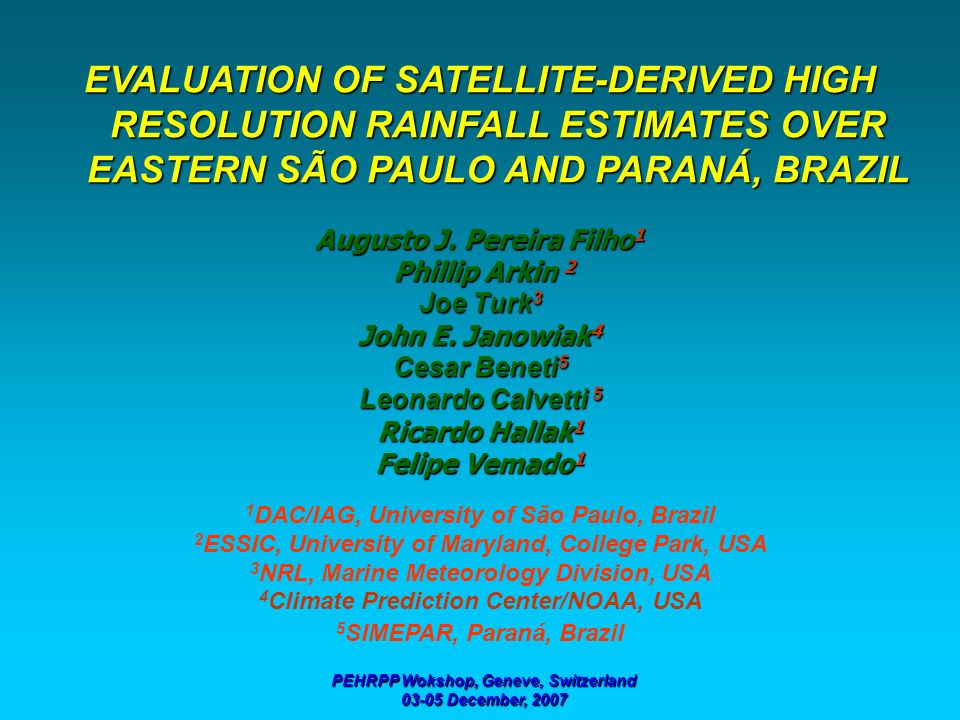 EVALUATION OF SATELLITE-DERIVED HIGH RESOLUTION RAINFALL ESTIMATES OVER EASTERN SÃO PAULO AND PARANÁ, BRAZIL

Augusto J. Pereira Filho$^1$
Phillip Arkin $^2$
Joe Turk$^3$
John E. Janowiak$^4$
Cesar Beneti$^5$
Leonardo Calvetti $^5$
Ricardo Hallak$^1$
Felipe Vemado$^1$

$^1$DAC/IAG, University of São Paulo, Brazil
$^2$ESSIC, University of Maryland, College Park, USA
$^3$NRL, Marine Meteorology Division, USA
$^4$Climate Prediction Center/NOAA, USA
$^5$SIMEPAR, Paraná, Brazil

PEHRPP Wokshop, Geneve, Switzerland
03-05 December, 2007